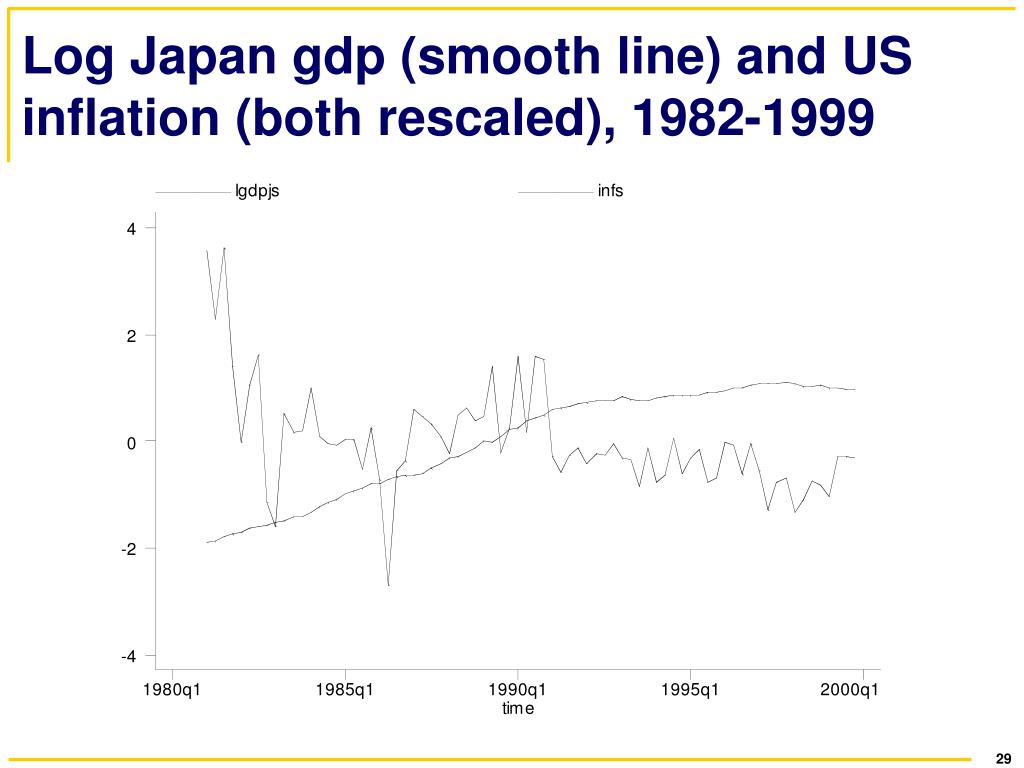 Log Japan gdp (smooth line) and US inflation (both rescaled), 1982-1999

lgdpjs

infs

4
2
0
-2
-4

1980q1
1985q1
1990q1
1995q1
2000q1
time

29